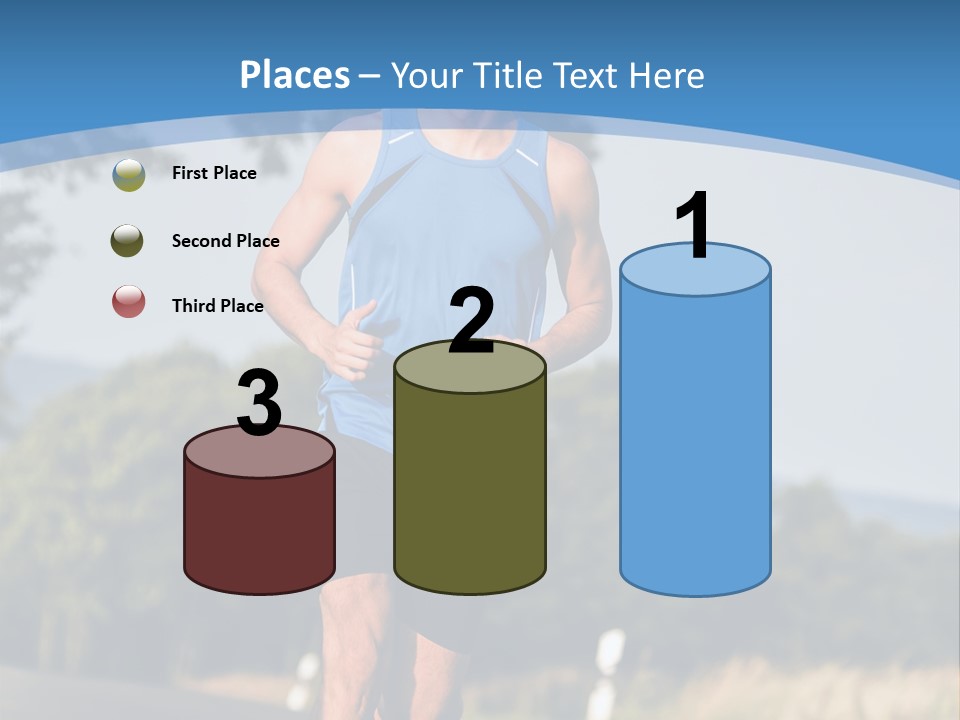 Places – Your Title Text Here

First Place

Second Place

Third Place

3

2

1